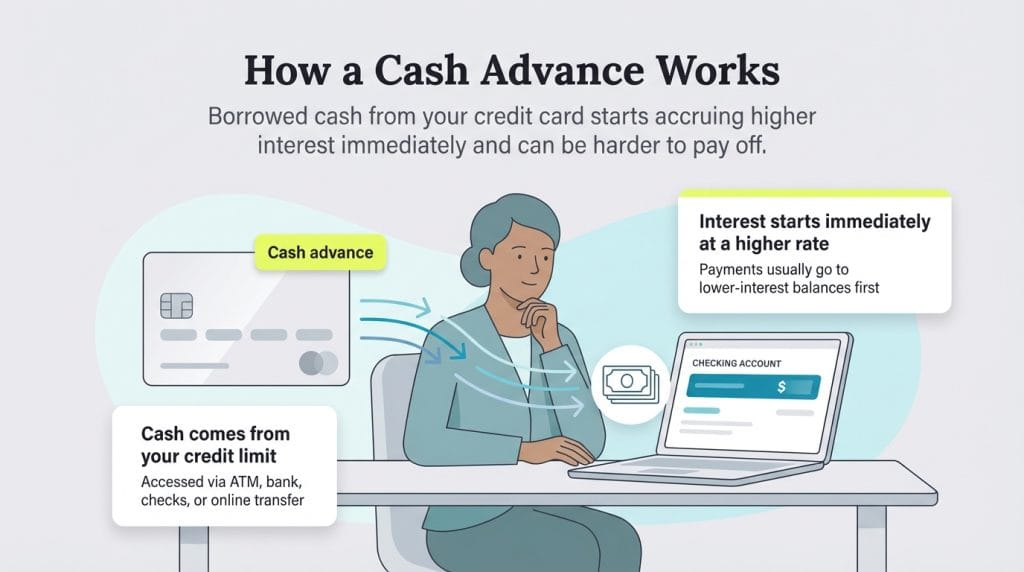 How a Cash Advance Works

Borrowed cash from your credit card starts accruing higher interest immediately and can be harder to pay off.

Cash advance

Interest starts immediately at a higher rate

Payments usually go to lower-interest balances first

CHECKING ACCOUNT

$

Cash comes from your credit limit

Accessed via ATM, bank, checks, or online transfer